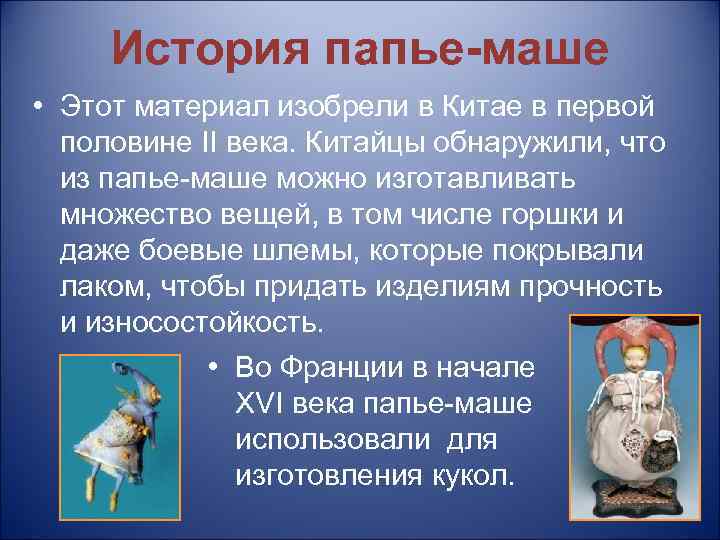 История папье-маше

• Этот материал изобрели в Китае в первой половине II века. Китайцы обнаружили, что из папье-маше можно изготавливать множество вещей, в том числе горшки и даже боевые шлемы, которые покрывали лаком, чтобы придать изделиям прочность и износостойкость.

• Во Франции в начале XVI века папье-маше использовали для изготовления кукол.